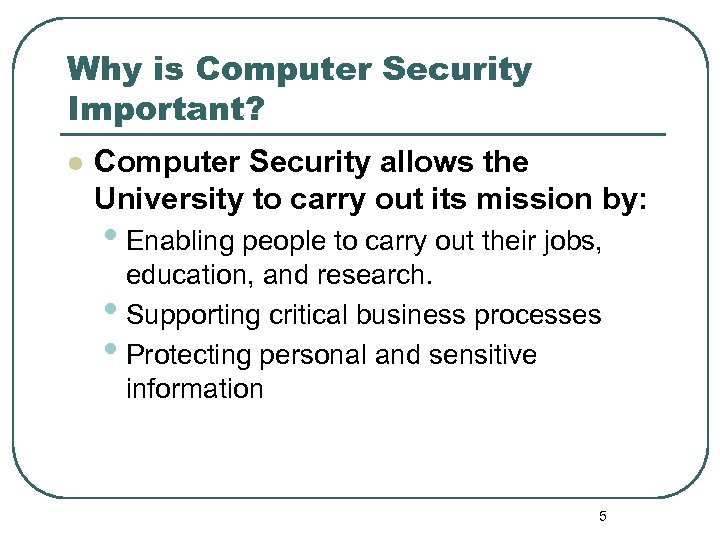 Why is Computer Security Important?

- Computer Security allows the University to carry out its mission by:
  - Enabling people to carry out their jobs, education, and research.
  - Supporting critical business processes
  - Protecting personal and sensitive information

5